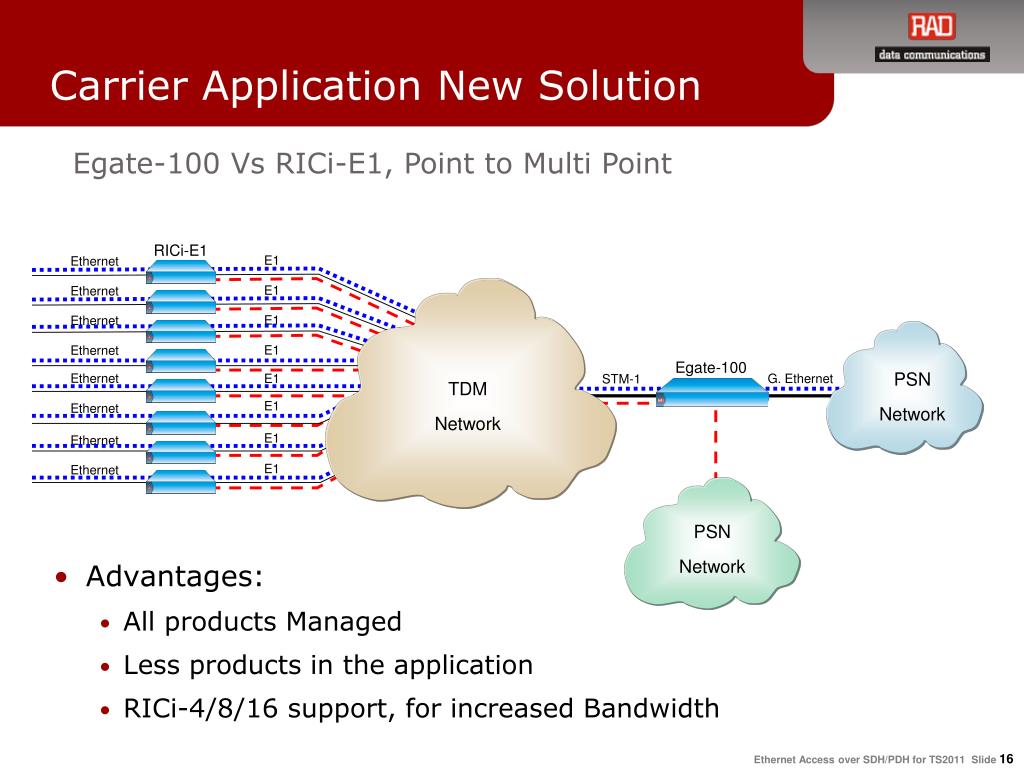 RAD
data communications

Carrier Application New Solution

Egate-100 Vs RICi-E1, Point to Multi Point

RICi-E1
Ethernet E1
Ethernet E1
Ethernet E1
Ethernet E1
Ethernet E1
Ethernet E1
Ethernet E1
Ethernet E1

TDM
Network

STM-1
Egate-100
G. Ethernet

PSN
Network

PSN
Network

• Advantages:
  • All products Managed
  • Less products in the application
  • RICi-4/8/16 support, for increased Bandwidth

Ethernet Access over SDH/PDH for TS2011 Slide 16